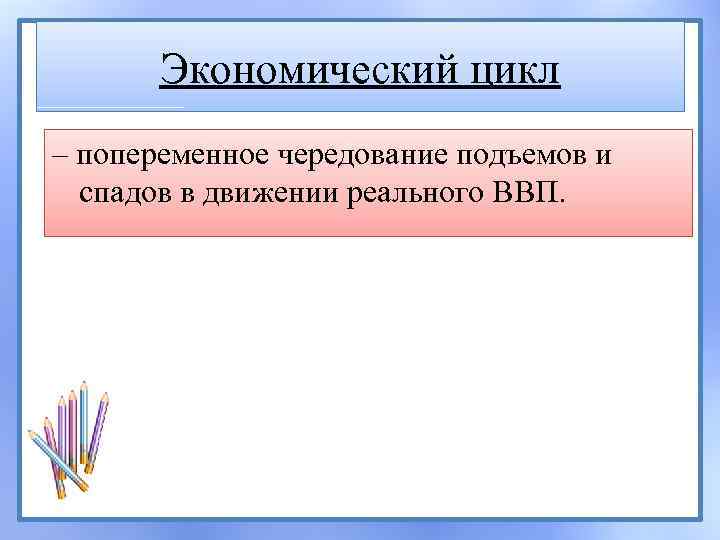 Экономический цикл

– попеременное чередование подъемов и спадов в движении реального ВВП.